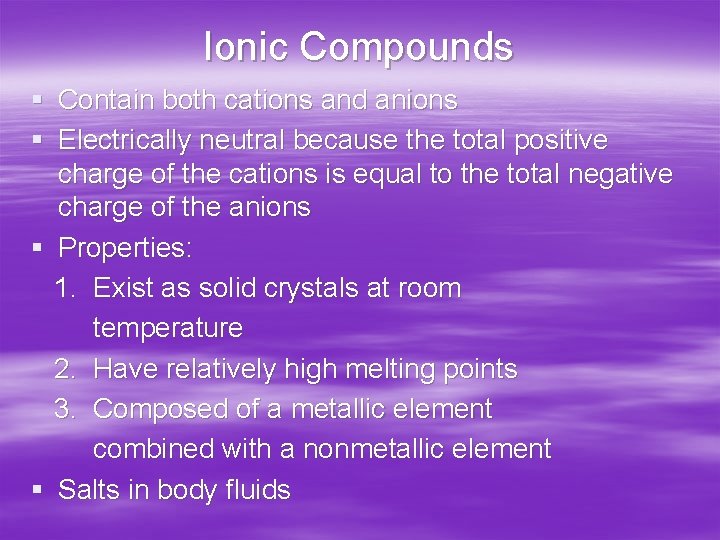 Ionic Compounds

▪ Contain both cations and anions
▪ Electrically neutral because the total positive charge of the cations is equal to the total negative charge of the anions
▪ Properties:
1. Exist as solid crystals at room temperature
2. Have relatively high melting points
3. Composed of a metallic element combined with a nonmetallic element
▪ Salts in body fluids